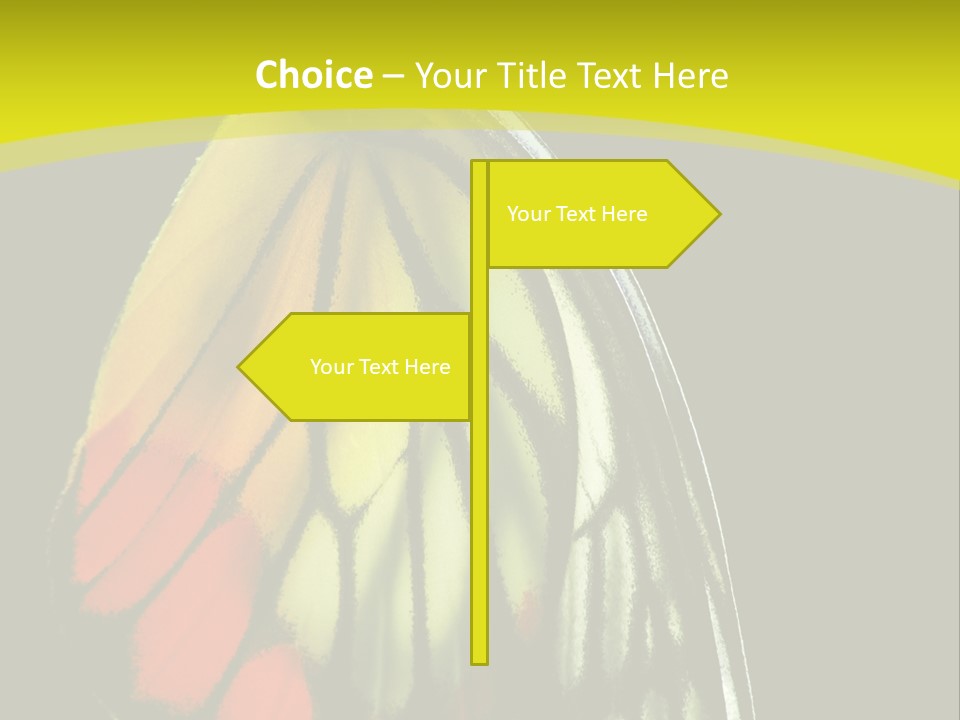 Choice – Your Title Text Here

Your Text Here

Your Text Here